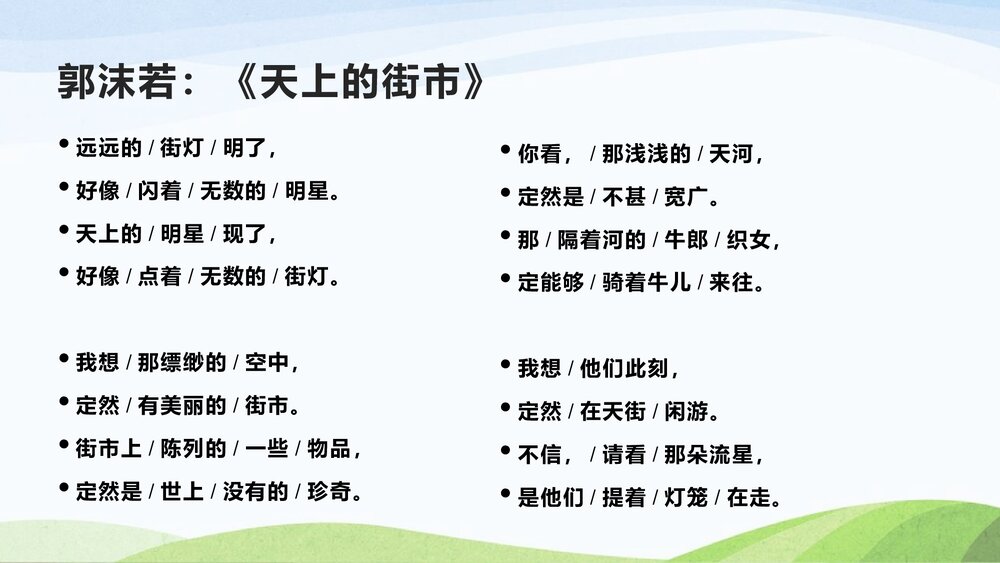 郭沫若：《天上的街市》

• 远远的 / 街灯 / 明了，
• 好像 / 闪着 / 无数的 / 明星。
• 天上的 / 明星 / 现了，
• 好像 / 点着 / 无数的 / 街灯。

• 我想 / 那缥缈的 / 空中，
• 定然 / 有美丽的 / 街市。
• 街市上 / 陈列的 / 一些 / 物品，
• 定然是 / 世上 / 没有的 / 珍奇。

• 你看， / 那浅浅的 / 天河，
• 定然是 / 不甚 / 宽广。
• 那 / 隔着河的 / 牛郎 / 织女，
• 定能够 / 骑着牛儿 / 来往。

• 我想 / 他们此刻，
• 定然 / 在天街 / 闲游。
• 不信， / 请看 / 那朵流星，
• 是他们 / 提着 / 灯笼 / 在走。